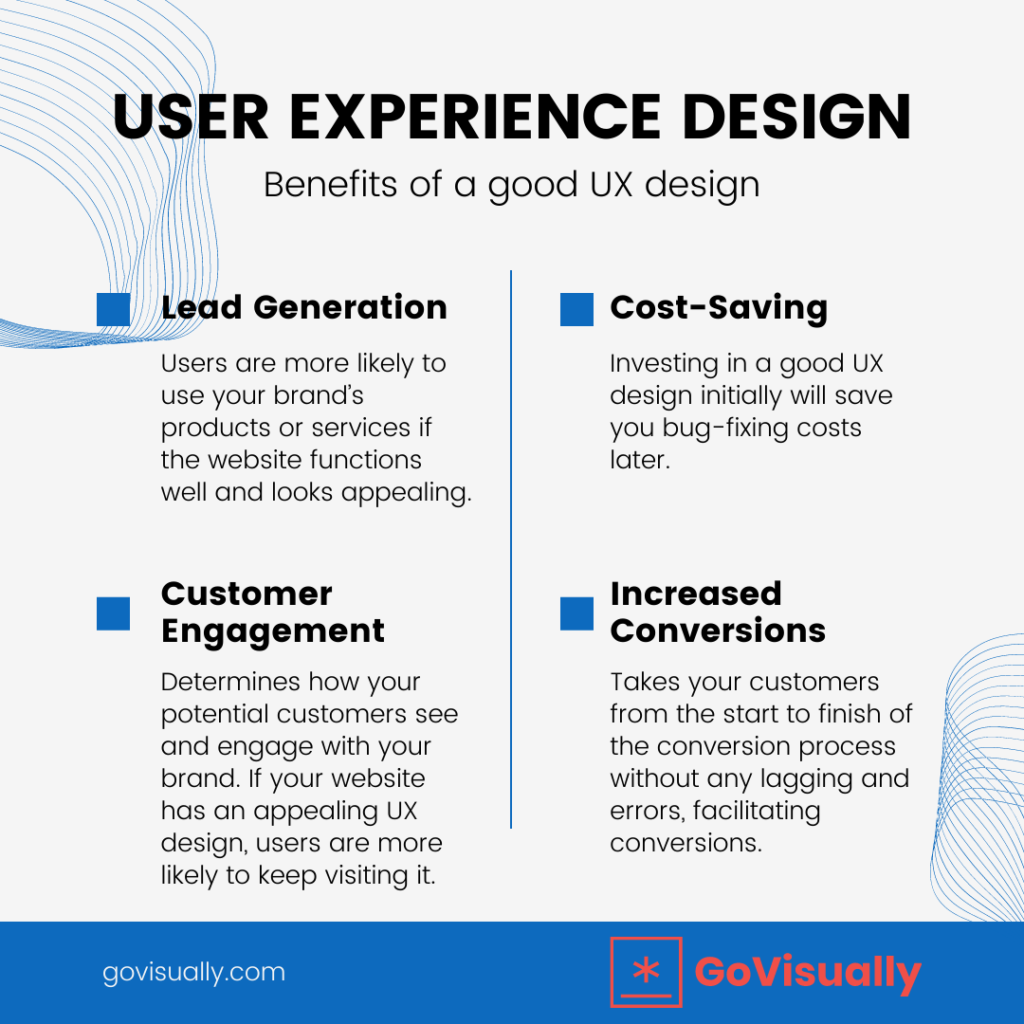 USER EXPERIENCE DESIGN

Benefits of a good UX design

Lead Generation

Users are more likely to use your brand's products or services if the website functions well and looks appealing.

Customer Engagement

Determines how your potential customers see and engage with your brand. If your website has an appealing UX design, users are more likely to keep visiting it.

Cost-Saving

Investing in a good UX design initially will save you bug-fixing costs later.

Increased Conversions

Takes your customers from the start to finish of the conversion process without any lagging and errors, facilitating conversions.

govisually.com

GoVisually